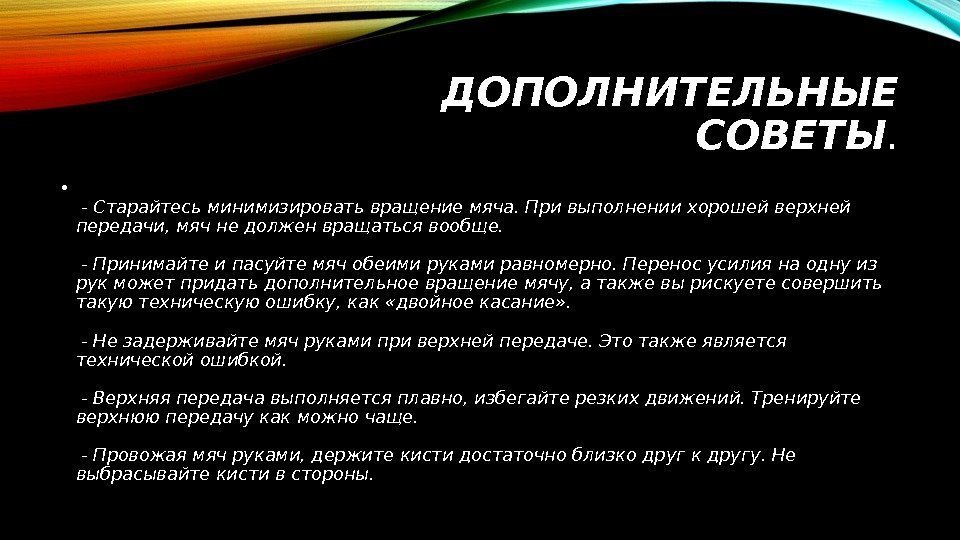 ДОПОЛНИТЕЛЬНЫЕ СОВЕТЫ.

•

- Старайтесь минимизировать вращение мяча. При выполнении хорошей верхней передачи, мяч не должен вращаться вообще.

- Принимайте и пасуйте мяч обеими руками равномерно. Перенос усилия на одну из рук может придать дополнительное вращение мячу, а также вы рискуете совершить такую техническую ошибку, как «двойное касание».

- Не задерживайте мяч руками при верхней передаче. Это также является технической ошибкой.

- Верхняя передача выполняется плавно, избегайте резких движений. Тренируйте верхнюю передачу как можно чаще.

- Провожая мяч руками, держите кисти достаточно близко друг к другу. Не выбрасывайте кисти в стороны.